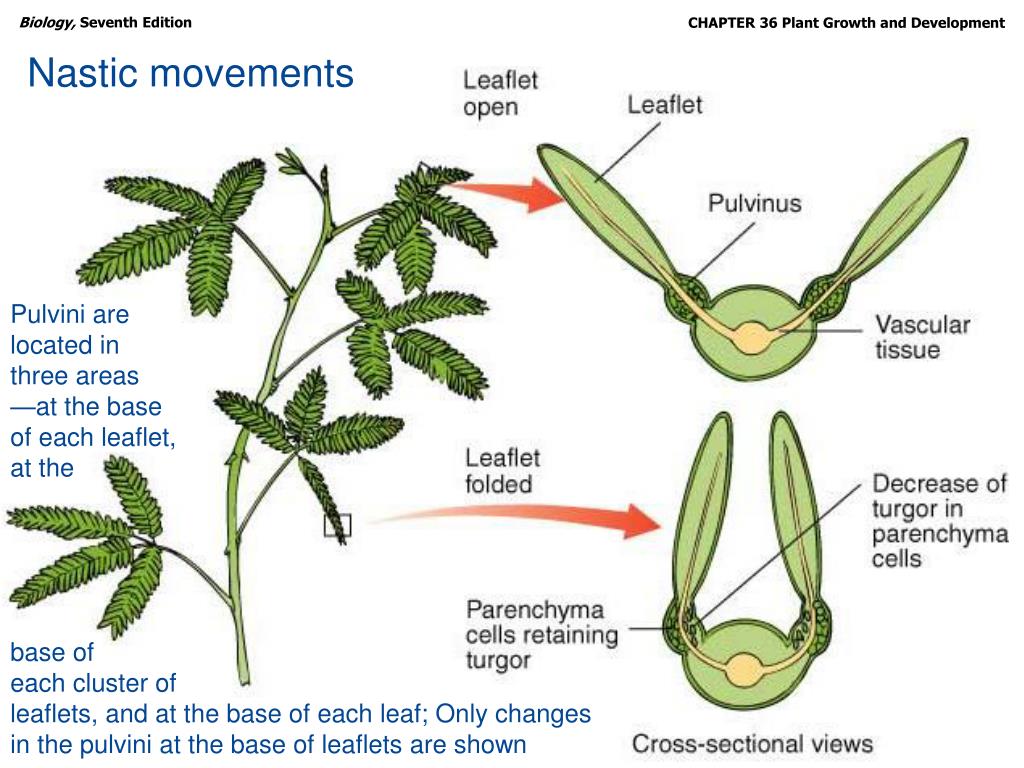 Biology, Seventh Edition

CHAPTER 36 Plant Growth and Development

Nastic movements

Pulvini are located in three areas —at the base of each leaflet, at the base of each cluster of leaflets, and at the base of each leaf; Only changes in the pulvini at the base of leaflets are shown

Leaflet open

Leaflet

Pulvinus

Vascular tissue

Leaflet folded

Decrease of turgor in parenchyma cells

Parenchyma cells retaining turgor

Cross-sectional views